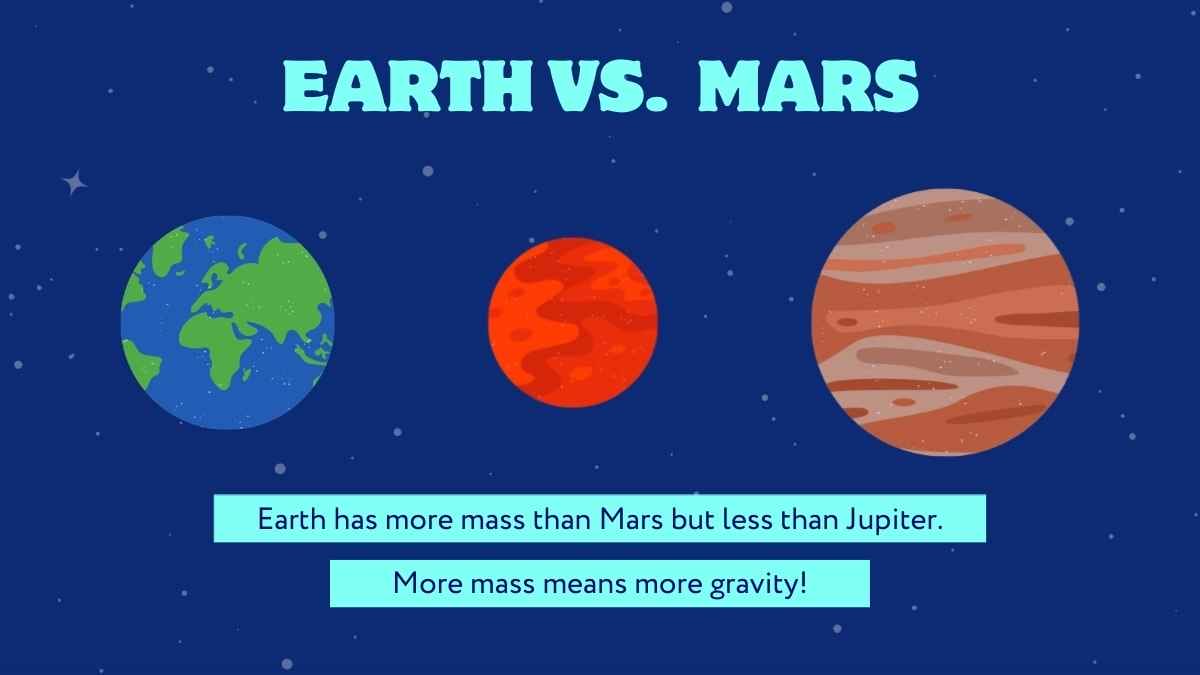 EARTH VS.  MARS

Earth has more mass than Mars but less than Jupiter.

More mass means more gravity!